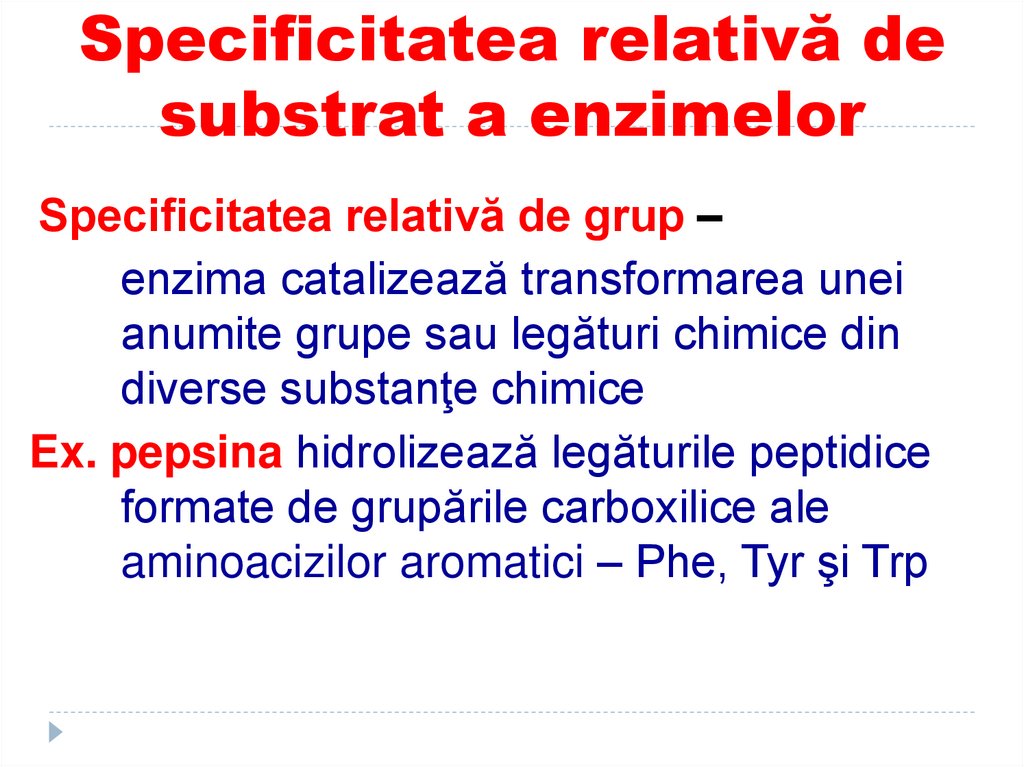 Specificitatea relativă de substrat a enzimelor

Specificitatea relativă de grup – enzima catalizează transformarea unei anumite grupe sau legături chimice din diverse substanţe chimice

Ex. pepsina hidrolizează legăturile peptidice formate de grupările carboxilice ale aminoacizilor aromatici – Phe, Tyr şi Trp